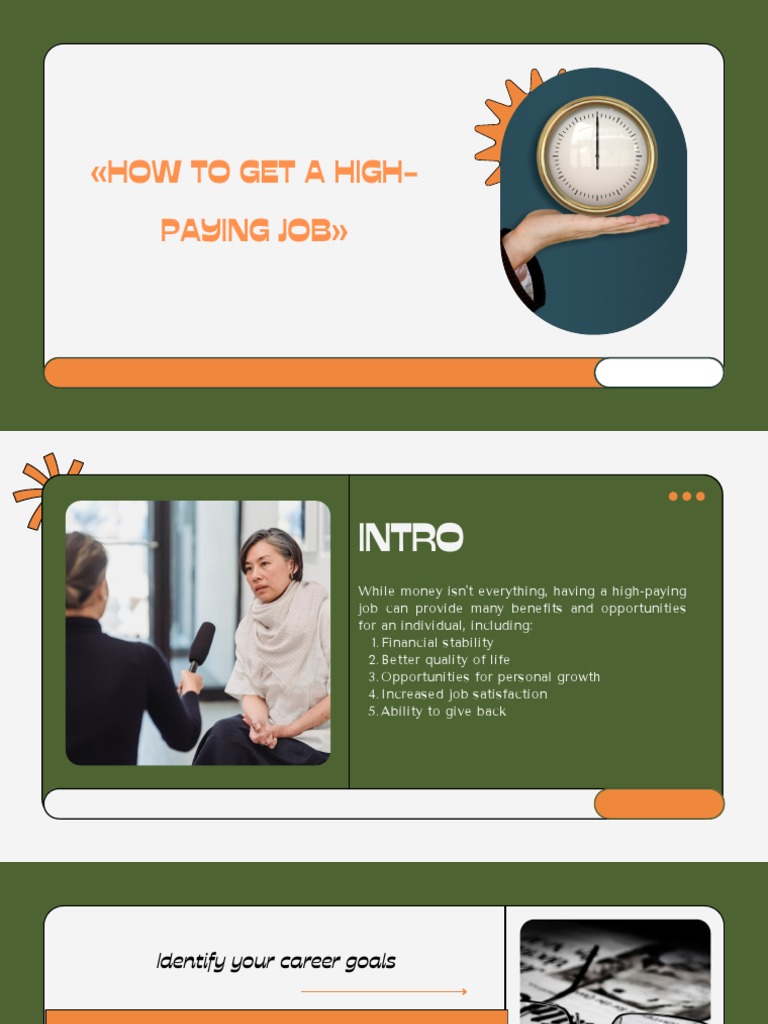 «HOW TO GET A HIGH-PAYING JOB»

INTRO

While money isn't everything, having a high-paying job can provide many benefits and opportunities for an individual, including:
1. Financial stability
2. Better quality of life
3. Opportunities for personal growth
4. Increased job satisfaction
5. Ability to give back

Identify your career goals